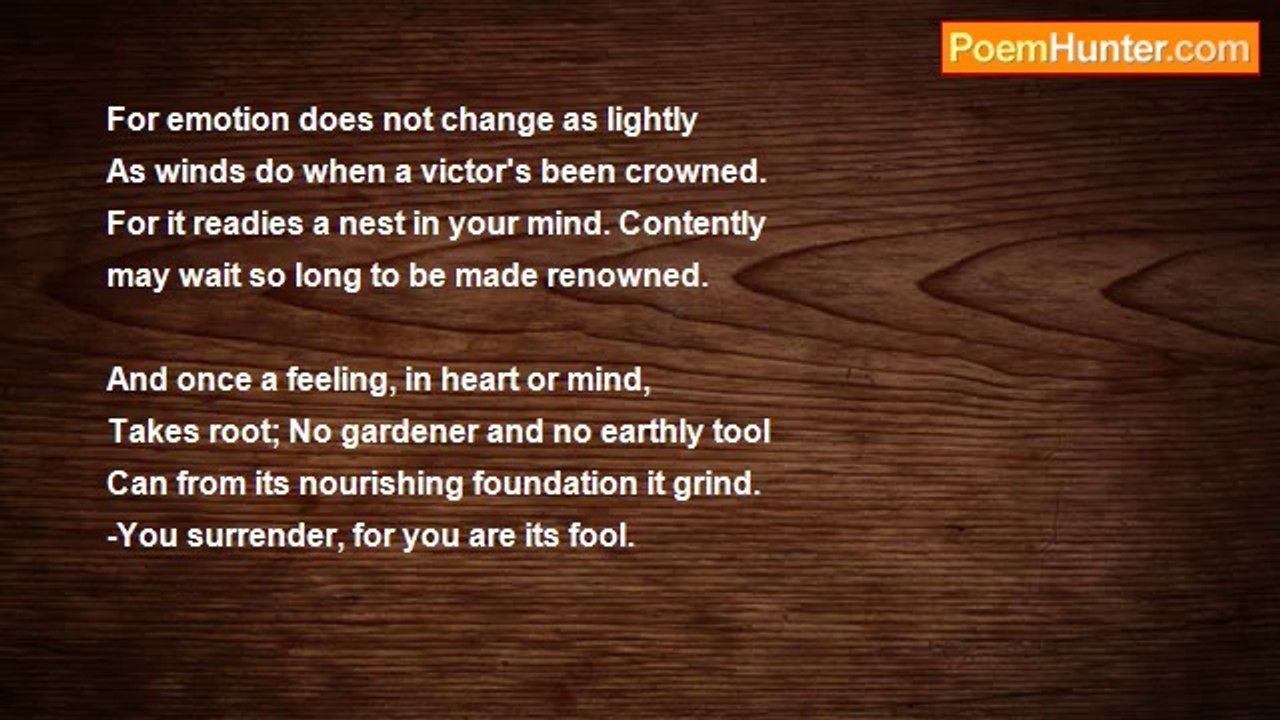 PoemHunter.com

For emotion does not change as lightly
As winds do when a victor's been crowned.
For it readies a nest in your mind. Contently
may wait so long to be made renowned.

And once a feeling, in heart or mind,
Takes root; No gardener and no earthly tool
Can from its nourishing foundation it grind.
-You surrender, for you are its fool.